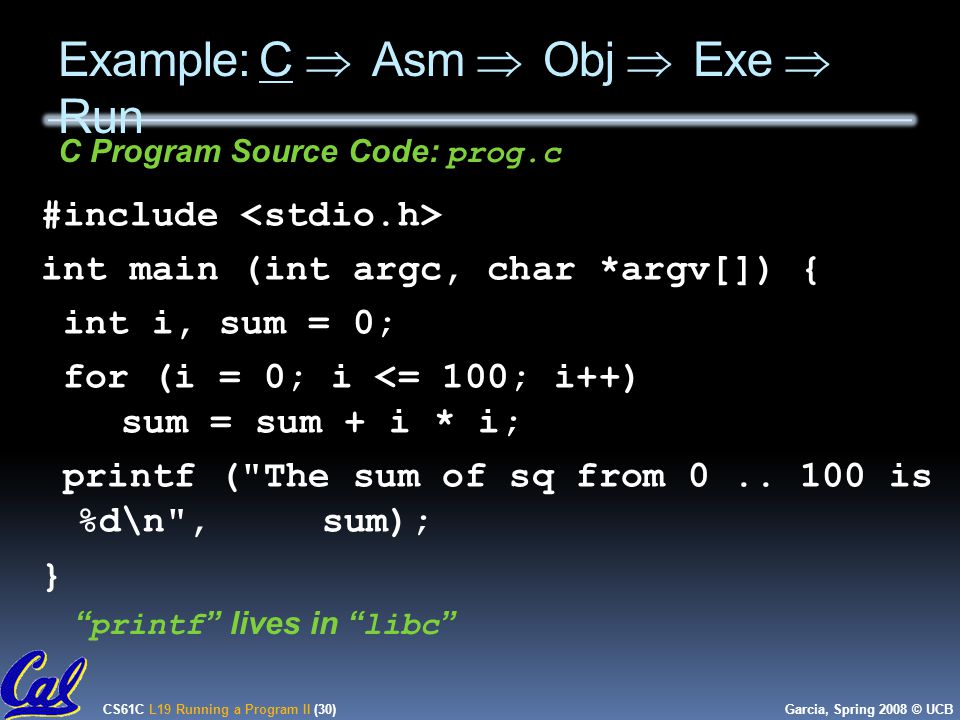 Example: C ⇒ Asm ⇒ Obj ⇒ Exe ⇒ Run

C Program Source Code: prog.c

#include <stdio.h>
int main (int argc, char *argv[]) {
 int i, sum = 0;
 for (i = 0; i <= 100; i++)
   sum = sum + i * i;
 printf ("The sum of sq from 0 .. 100 is %d\n",     sum);
}

"printf" lives in "libc"

Cal

CS61C L19 Running a Program II (30)

Garcia, Spring 2008 © UCB